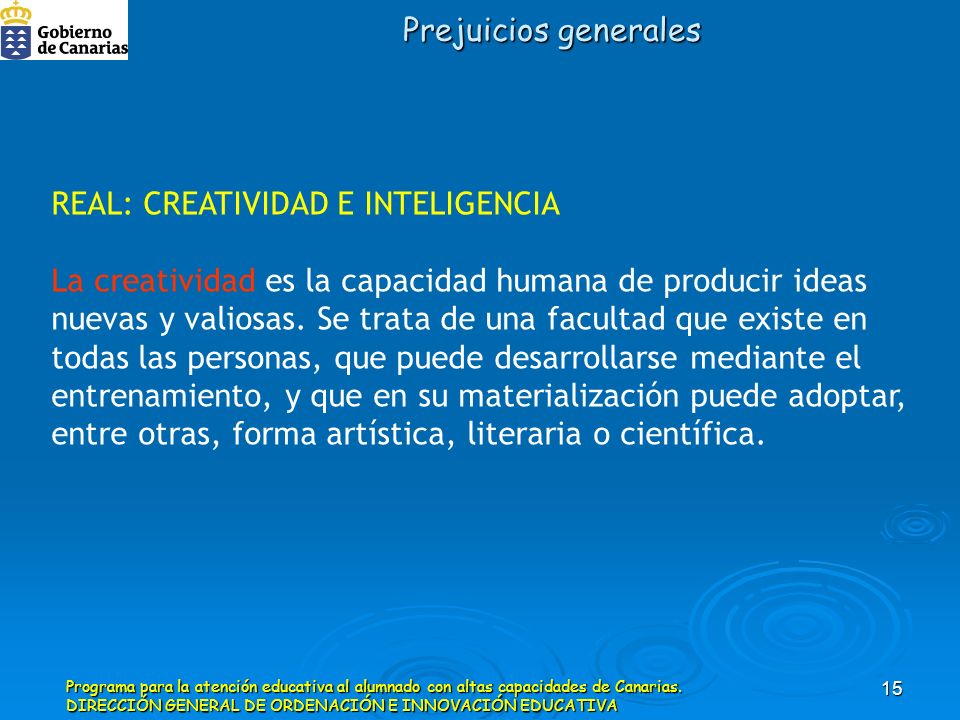 Gobierno de Canarias

Prejuicios generales

REAL: CREATIVIDAD E INTELIGENCIA

La creatividad es la capacidad humana de producir ideas nuevas y valiosas. Se trata de una facultad que existe en todas las personas, que puede desarrollarse mediante el entrenamiento, y que en su materialización puede adoptar, entre otras, forma artística, literaria o científica.

Programa para la atención educativa al alumnado con altas capacidades de Canarias.
DIRECCIÓN GENERAL DE ORDENACIÓN E INNOVACIÓN EDUCATIVA

15